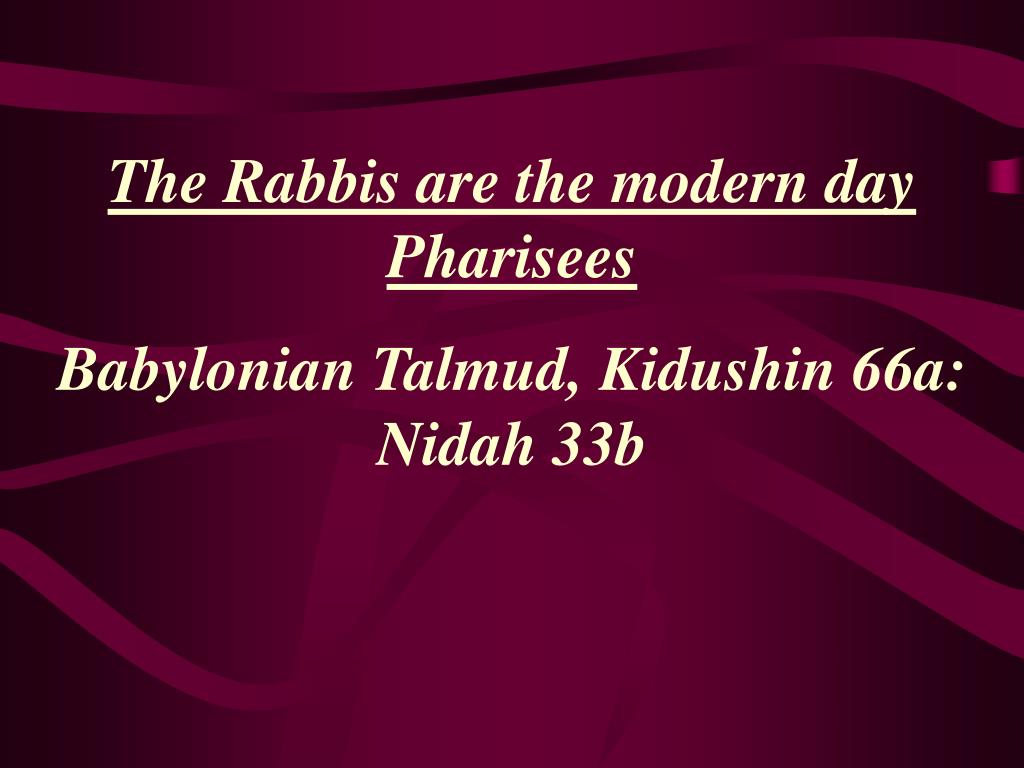 The Rabbis are the modern day Pharisees

Babylonian Talmud, Kidushin 66a: Nidah 33b